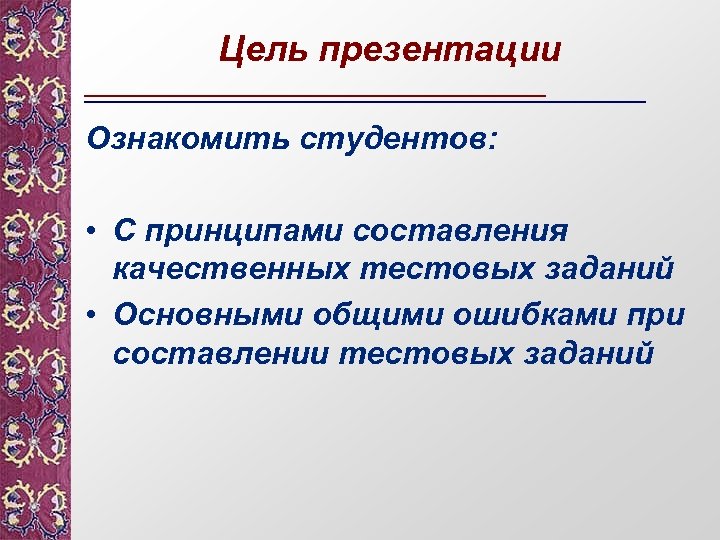 Цель презентации

Ознакомить студентов:

• С принципами составления качественных тестовых заданий
• Основными общими ошибками при составлении тестовых заданий